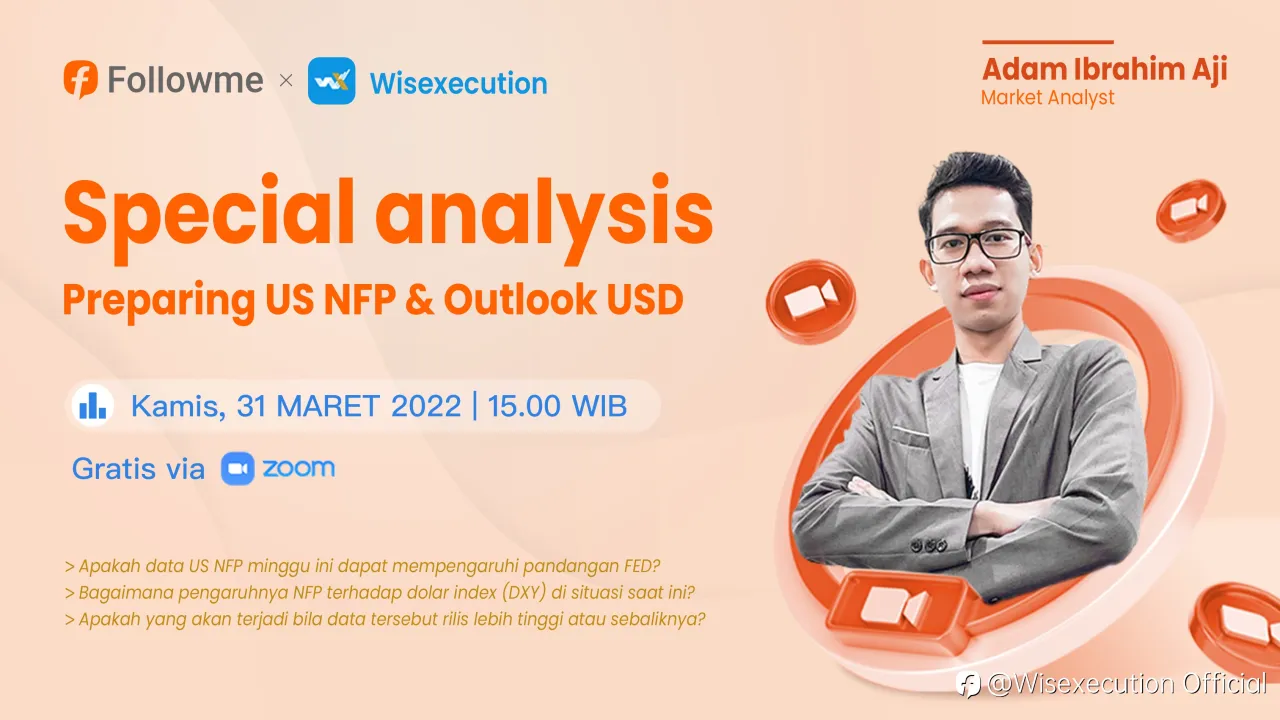 Followme × Wisexecution

Adam Ibrahim Aji
Market Analyst

Special analysis
Preparing US NFP & Outlook USD

Kamis, 31 MARET 2022 | 15.00 WIB

Gratis via zoom

> Apakah data US NFP minggu ini dapat mempengaruhi pandangan FED?
> Bagaimana pengaruhnya NFP terhadap dolar index (DXY) di situasi saat ini?
> Apakah yang akan terjadi bila data tersebut rilis lebih tinggi atau sebaliknya?

@Wisexecution Official